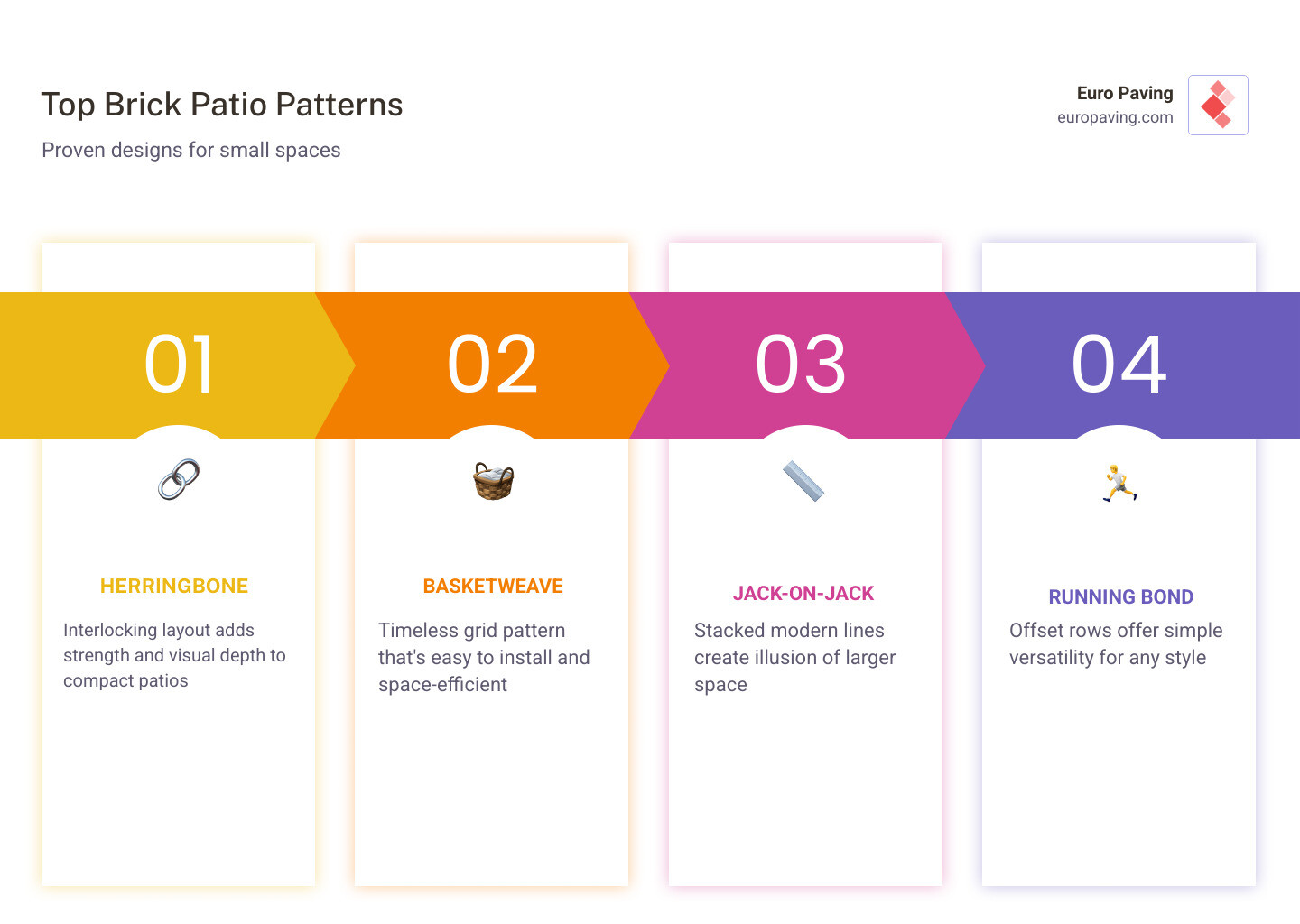 Top Brick Patio Patterns

Proven designs for small spaces

Euro Paving
europaving.com

01

HERRINGBONE

Interlocking layout adds strength and visual depth to compact patios

02

BASKETWEAVE

Timeless grid pattern that's easy to install and space-efficient

03

JACK-ON-JACK

Stacked modern lines create illusion of larger space

04

RUNNING BOND

Offset rows offer simple versatility for any style